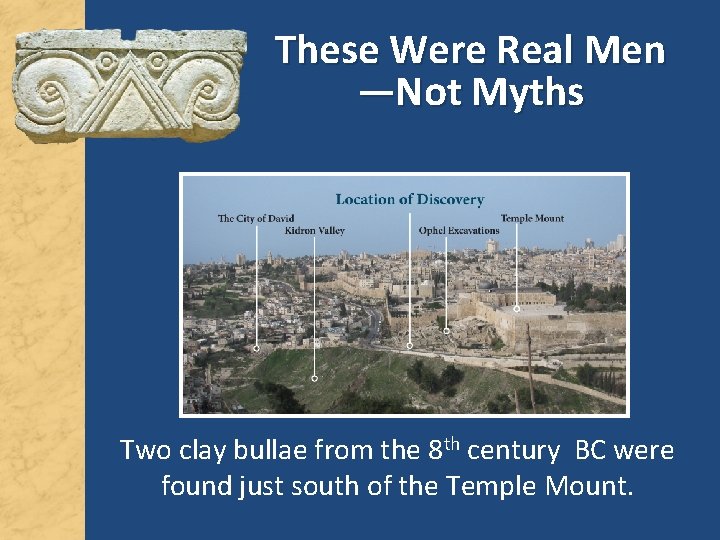 These Were Real Men —Not Myths

Location of Discovery

The City of David
Kidron Valley
Ophel Excavations
Temple Mount

Two clay bullae from the 8$^{th}$ century BC were found just south of the Temple Mount.